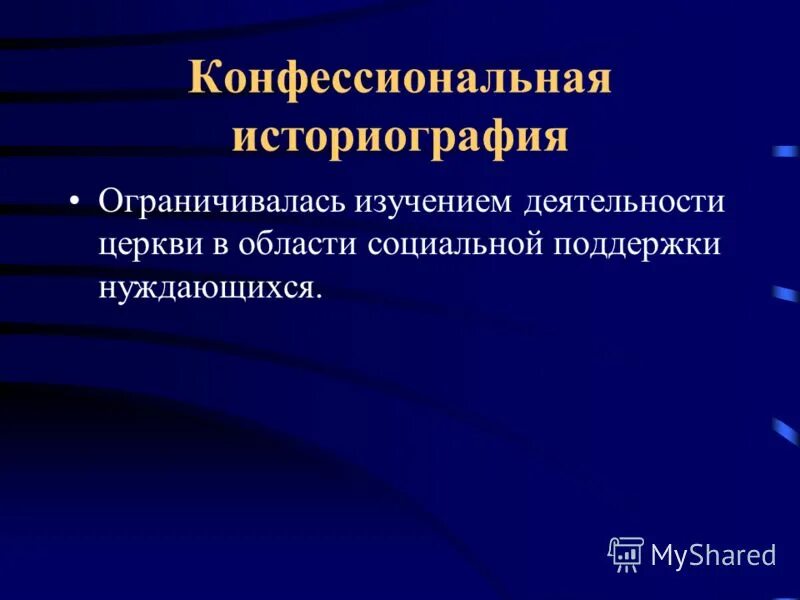 Конфессиональная историография

• Ограничивалась изучением деятельности церкви в области социальной поддержки нуждающихся.

MyShared